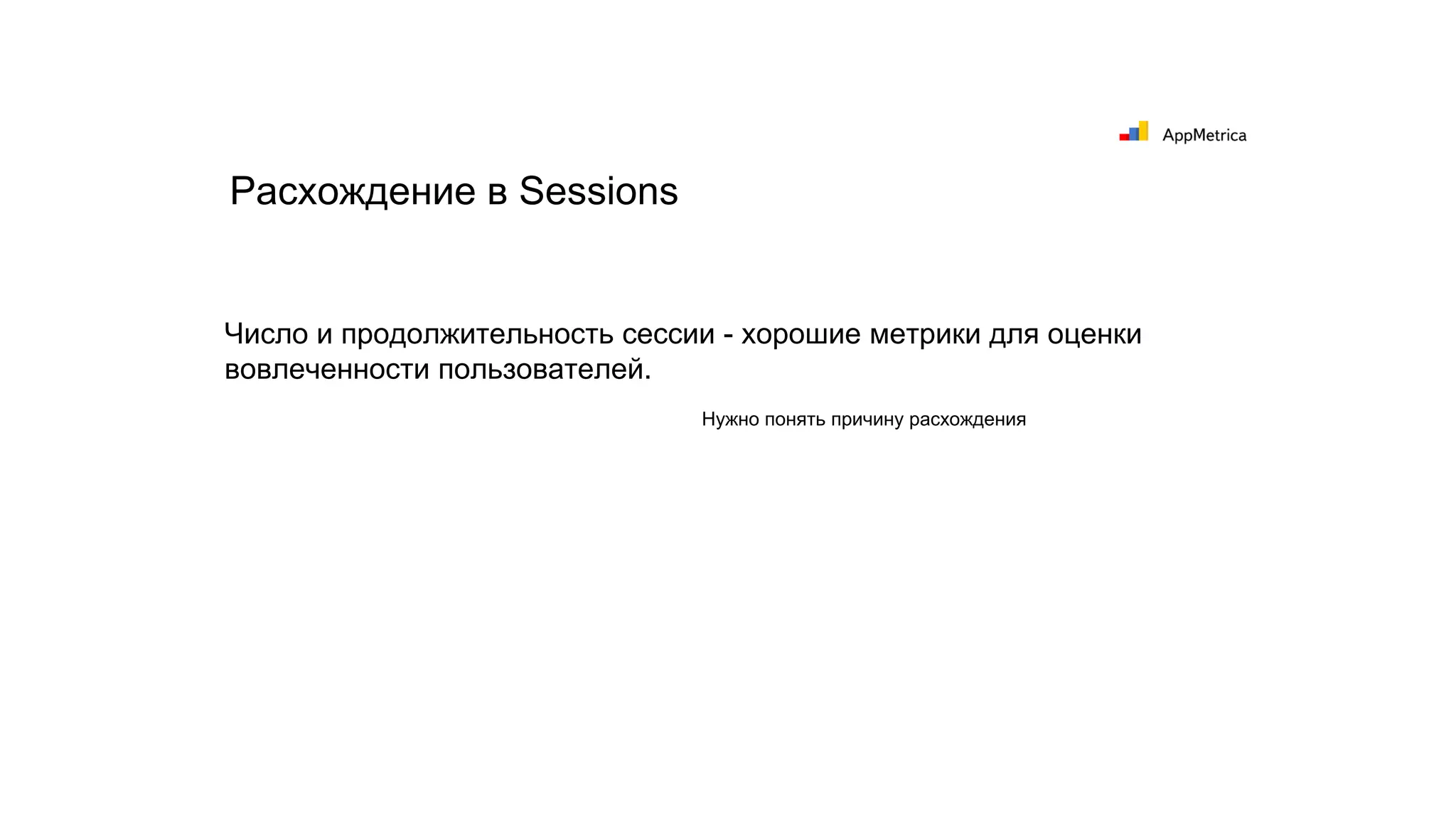 AppMetrica

Расхождение в Sessions

Число и продолжительность сессии - хорошие метрики для оценки вовлеченности пользователей.

Нужно понять причину расхождения